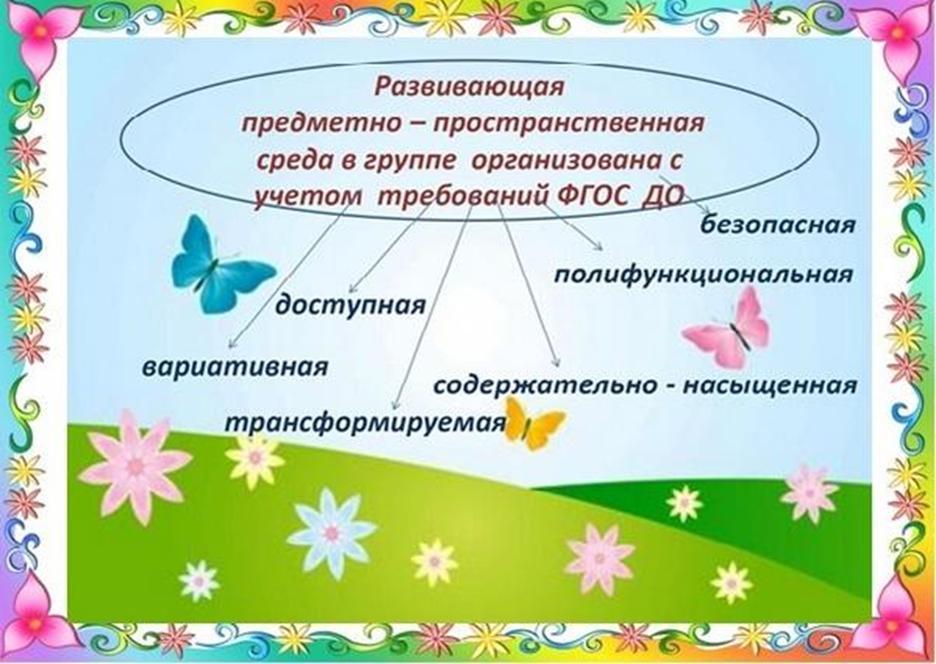 Развивающая предметно – пространственная среда в группе организована с учетом требований ФГОС ДО

безопасная

полифункциональная

доступная

вариативная

содержательно - насыщенная

трансформируемая